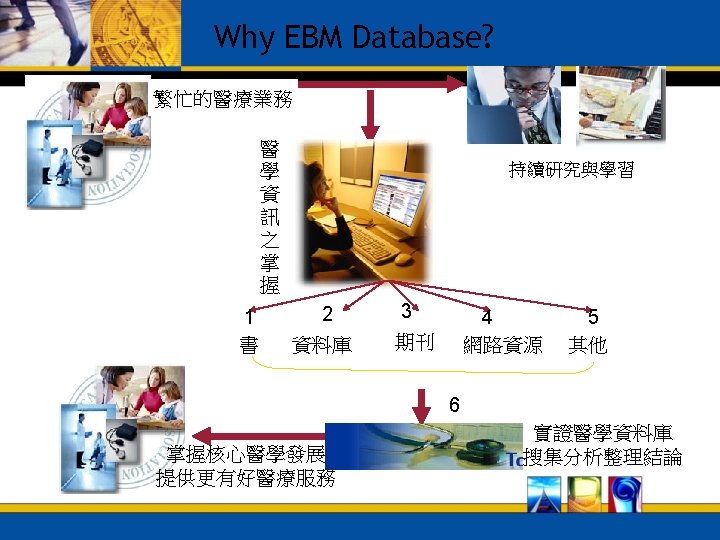 Why EBM Database?

繁忙的醫療業務

持續研究與學習

醫學資訊之掌握

1 書

2 資料庫

3 期刊

4 網路資源

5 其他

6

實證醫學資料庫
搜集分析整理結論

掌握核心醫學發展
提供更有好醫療服務